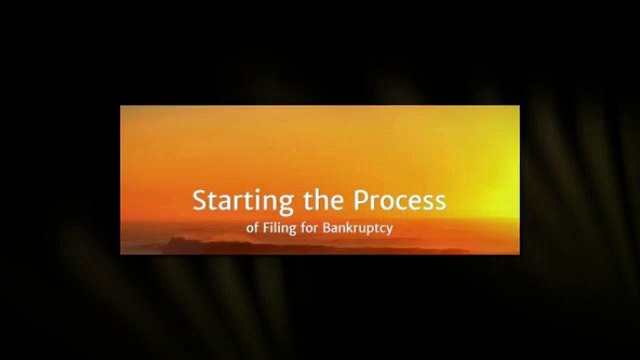 Starting the Process
of Filing for Bankruptcy